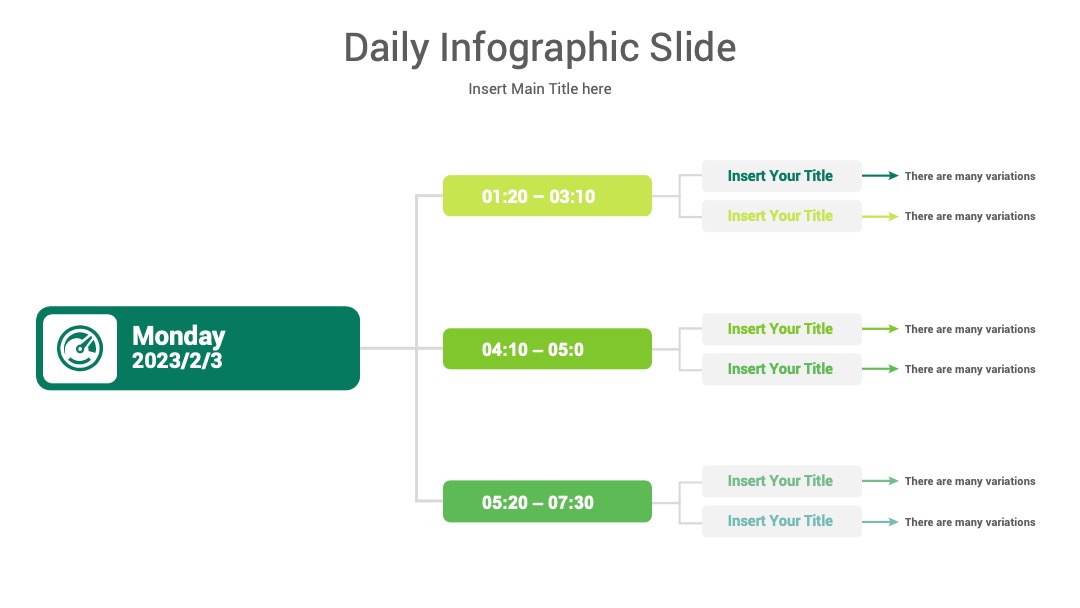 Daily Infographic Slide

Insert Main Title here

Monday
2023/2/3

01:20 – 03:10

Insert Your Title
There are many variations

Insert Your Title
There are many variations

04:10 – 05:0

Insert Your Title
There are many variations

Insert Your Title
There are many variations

05:20 – 07:30

Insert Your Title
There are many variations

Insert Your Title
There are many variations